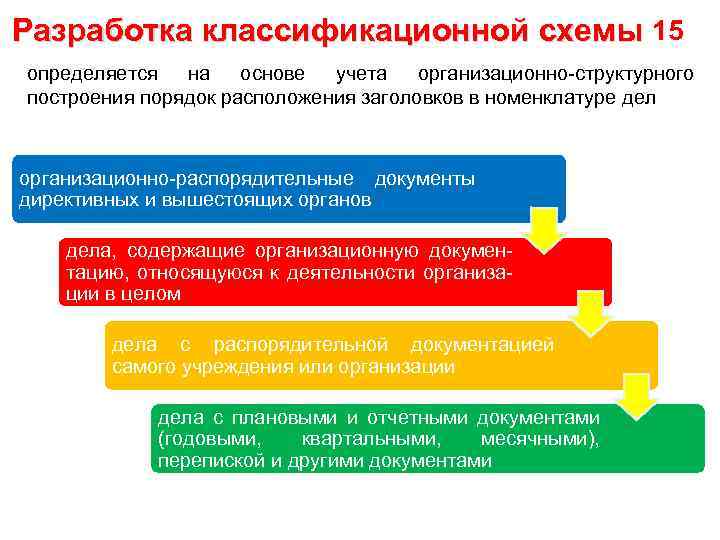 Разработка классификационной схемы 15

определяется на основе учета организационно-структурного построения порядок расположения заголовков в номенклатуре дел

организационно-распорядительные документы директивных и вышестоящих органов

дела, содержащие организационную документацию, относящуюся к деятельности организации в целом

дела с распорядительной документацией самого учреждения или организации

дела с плановыми и отчетными документами (годовыми, квартальными, месячными), перепиской и другими документами